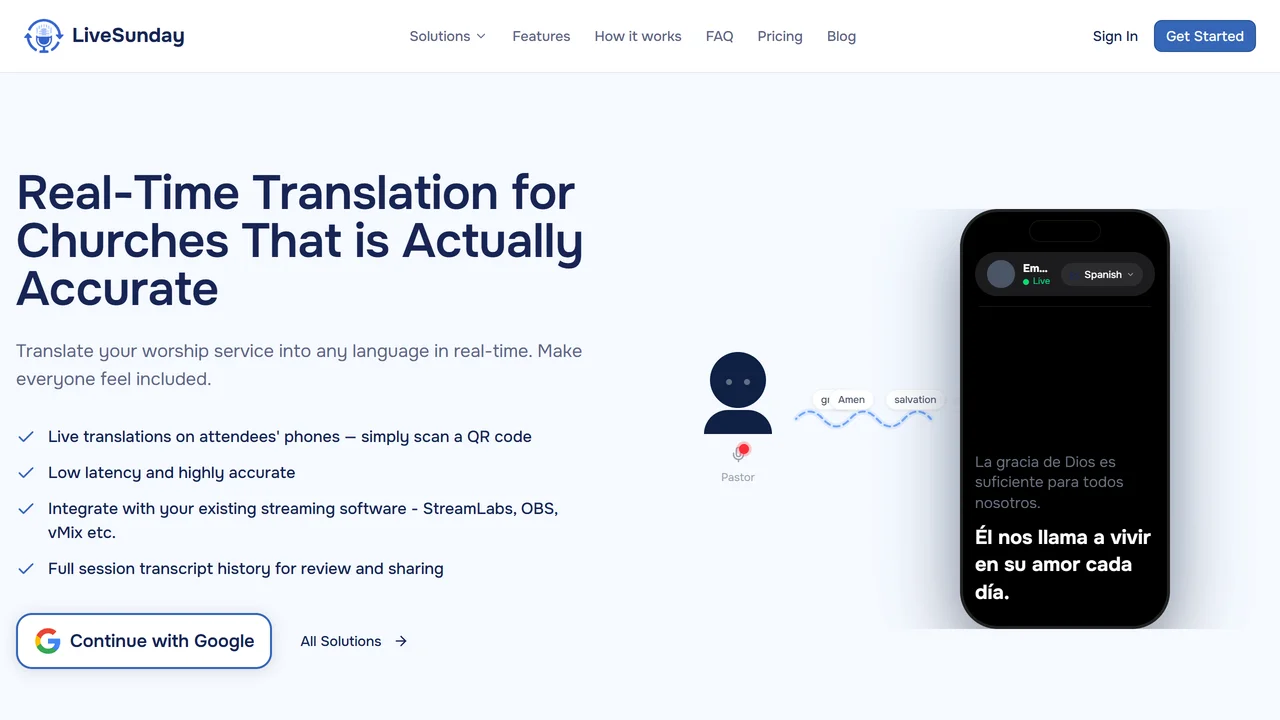 LiveSunday

Solutions Features How it works FAQ Pricing Blog

Sign In Get Started

Real-Time Translation for Churches That is Actually Accurate

Translate your worship service into any language in real-time. Make everyone feel included.

Live translations on attendees' phones — simply scan a QR code

Low latency and highly accurate

Integrate with your existing streaming software - StreamLabs, OBS, vMix etc.

Full session transcript history for review and sharing

Continue with Google

All Solutions

Pastor

gr Amen salvation

Em...
Live

Spanish

La gracia de Dios es suficiente para todos nosotros.

Él nos llama a vivir en su amor cada día.